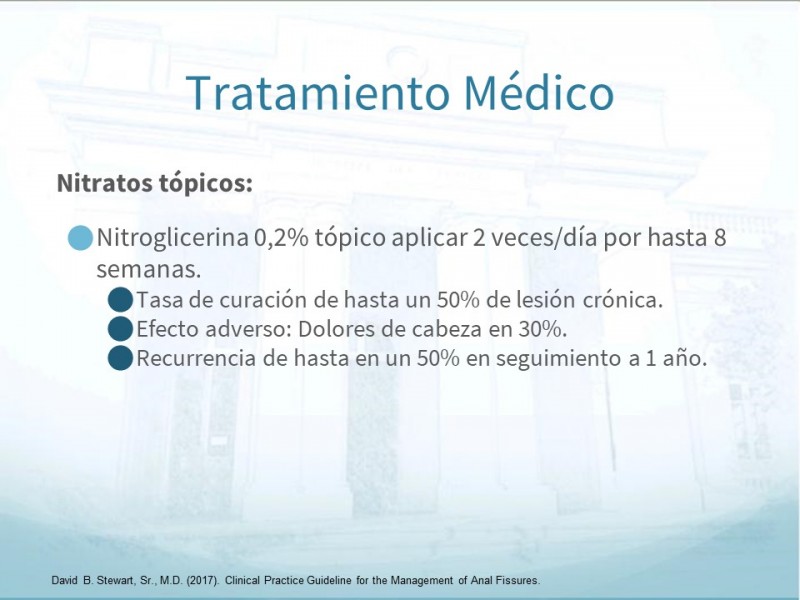 Tratamiento Médico

Nitratos tópicos:

Nitroglicerina 0,2% tópico aplicar 2 veces/día por hasta 8 semanas.

Tasa de curación de hasta un 50% de lesión crónica.

Efecto adverso: Dolores de cabeza en 30%.

Recurrencia de hasta en un 50% en seguimiento a 1 año.

David B. Stewart, Sr., M.D. (2017). Clinical Practice Guideline for the Management of Anal Fissures.